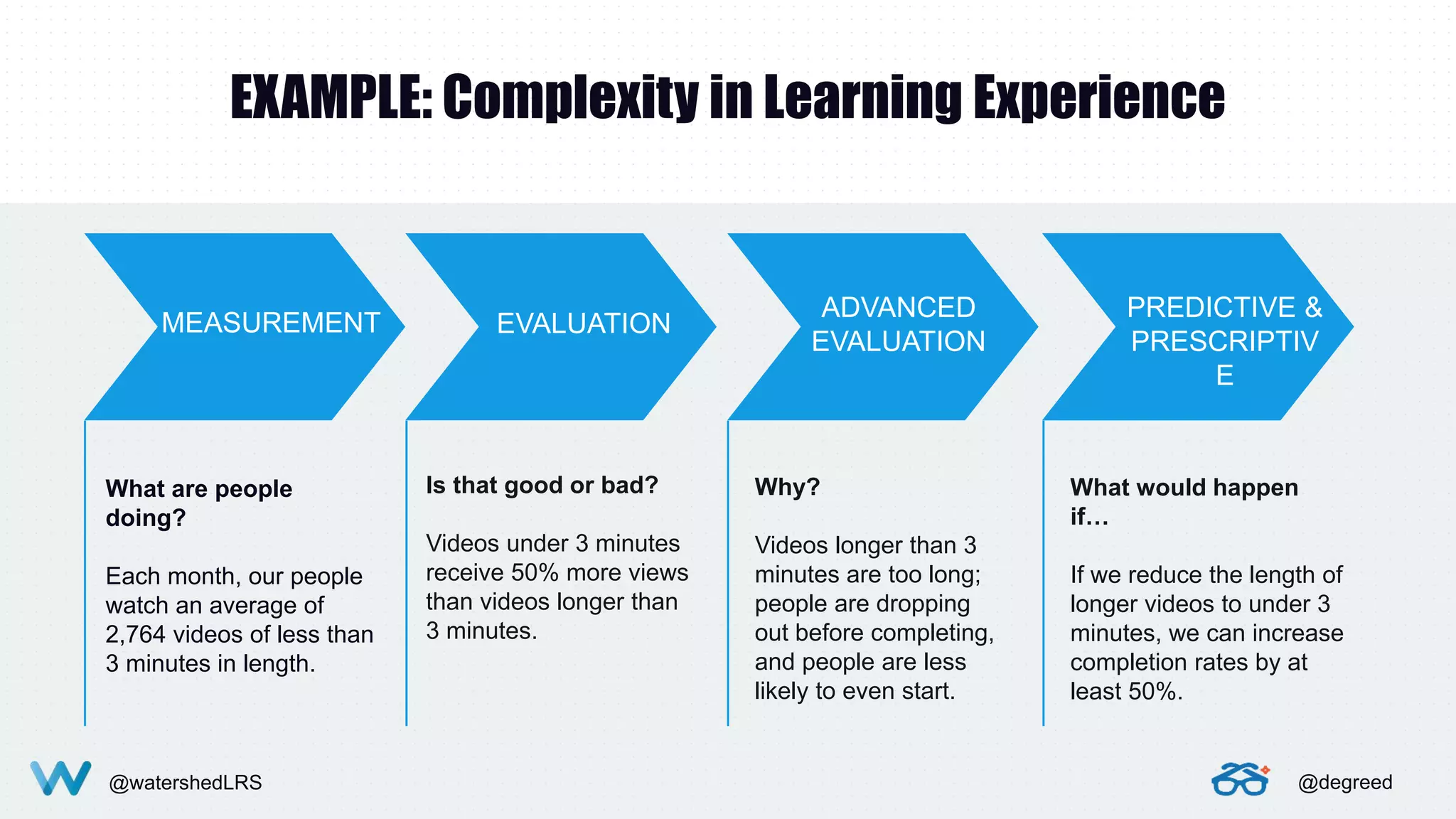 EXAMPLE: Complexity in Learning Experience

MEASUREMENT

What are people doing?

Each month, our people watch an average of 2,764 videos of less than 3 minutes in length.

EVALUATION

Is that good or bad?

Videos under 3 minutes receive 50% more views than videos longer than 3 minutes.

ADVANCED EVALUATION

Why?

Videos longer than 3 minutes are too long; people are dropping out before completing, and people are less likely to even start.

PREDICTIVE & PRESCRIPTIV E

What would happen if…

If we reduce the length of longer videos to under 3 minutes, we can increase completion rates by at least 50%.

@watershedLRS

@degreed